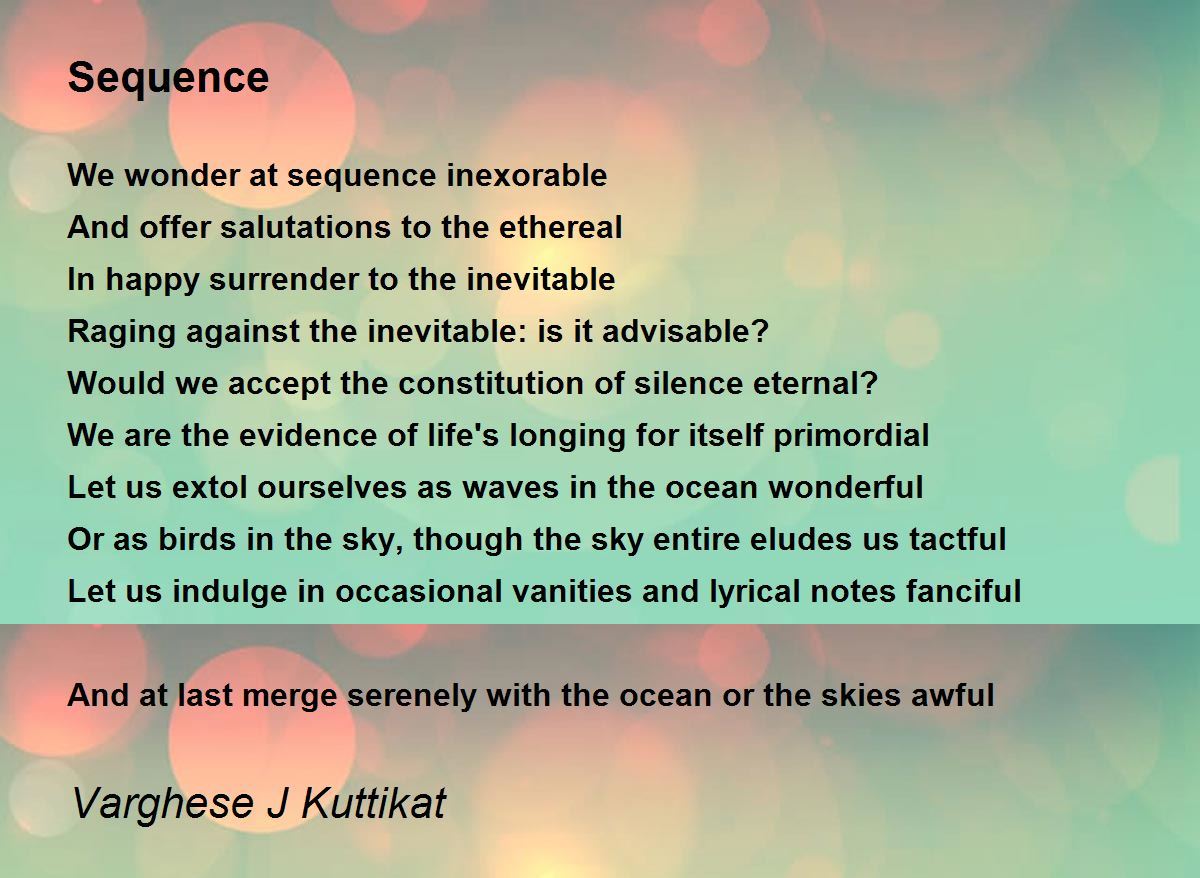 Sequence

We wonder at sequence inexorable
And offer salutations to the ethereal
In happy surrender to the inevitable
Raging against the inevitable: is it advisable?
Would we accept the constitution of silence eternal?
We are the evidence of life's longing for itself primordial
Let us extol ourselves as waves in the ocean wonderful
Or as birds in the sky, though the sky entire eludes us tactful
Let us indulge in occasional vanities and lyrical notes fanciful

And at last merge serenely with the ocean or the skies awful

Varghese J Kuttikat